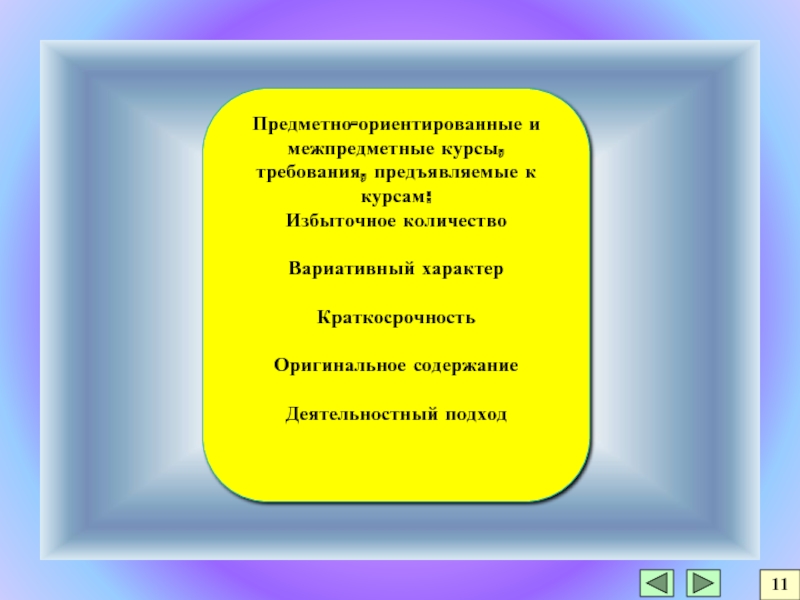 Предметно-ориентированные и межпредметные курсы, требования, предъявляемые к курсам:
Избыточное количество

Вариативный характер

Краткосрочность

Оригинальное содержание

Деятельностный подход

11